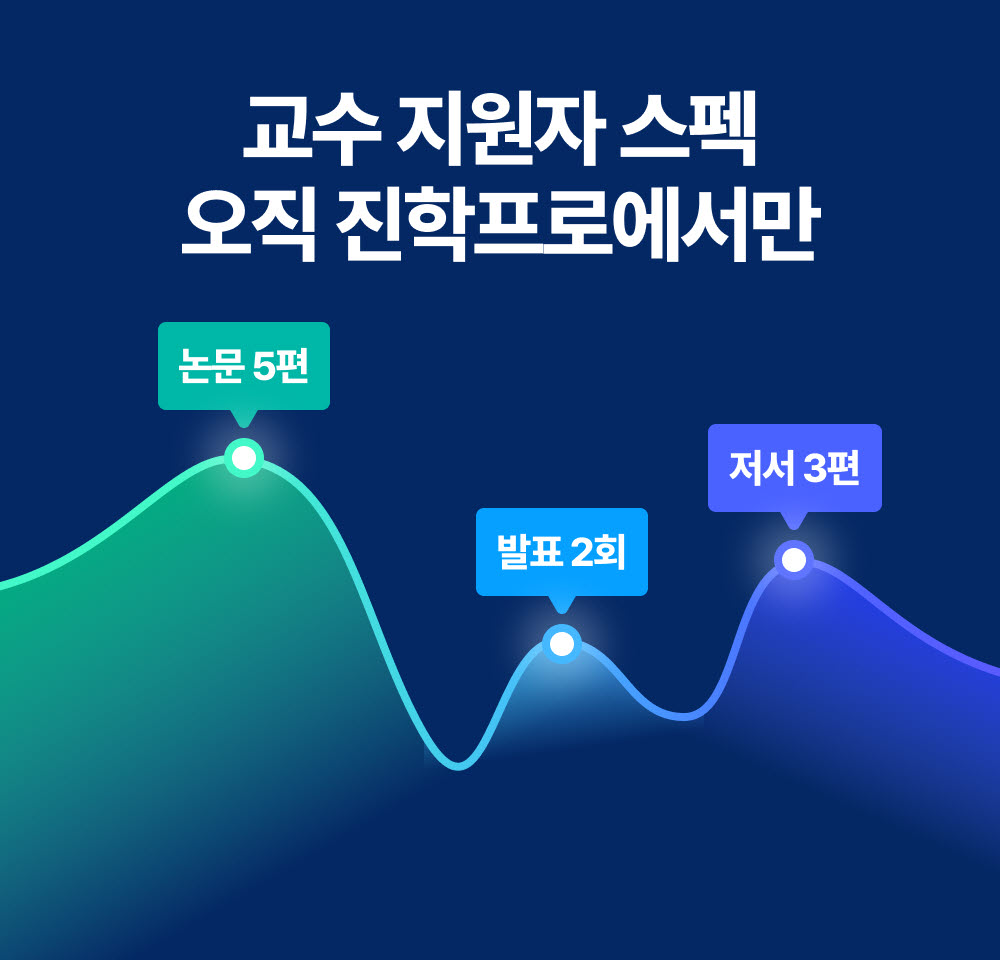 교수 지원자 스펙
오직 진학프로에서만

논문 5편

발표 2회

저서 3편